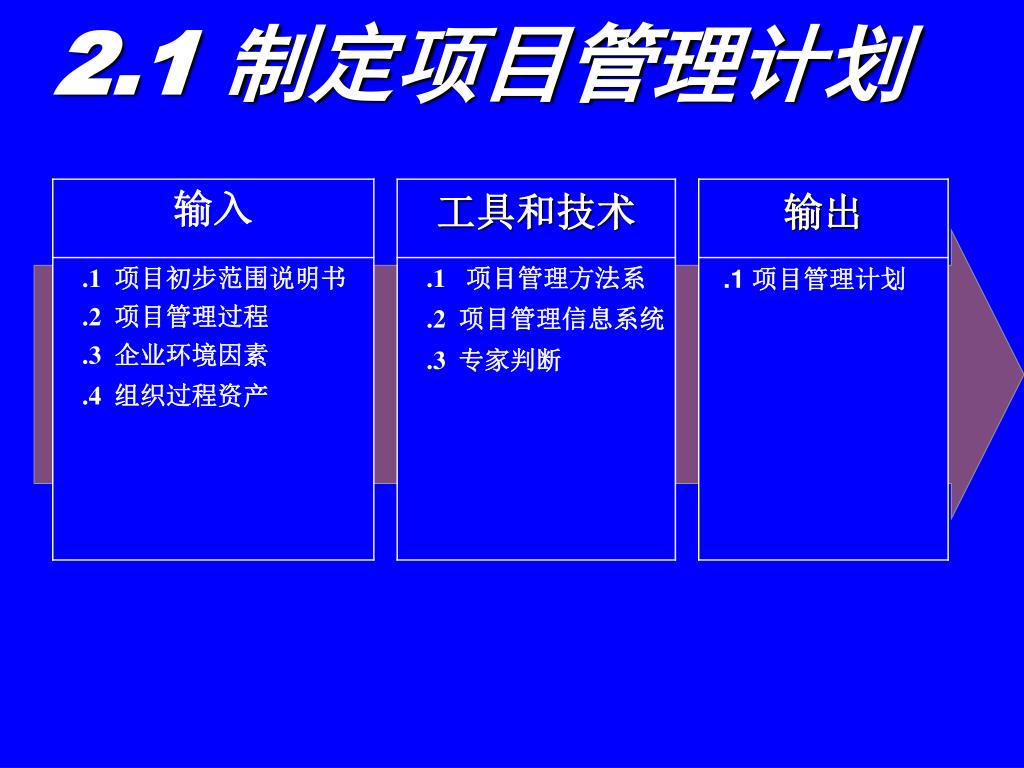 2.1 制定项目管理计划

输入

.1 项目初步范围说明书
.2 项目管理过程
.3 企业环境因素
.4 组织过程资产

工具和技术

.1 项目管理方法系
.2 项目管理信息系统
.3 专家判断

输出

.1 项目管理计划